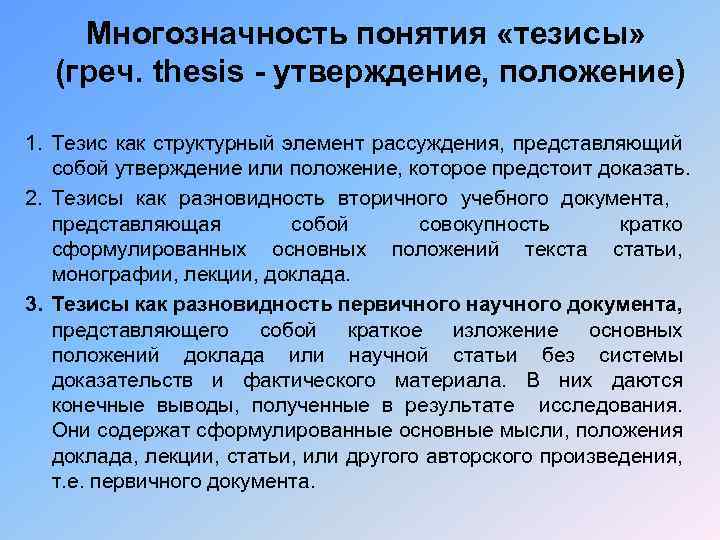 Многозначность понятия «тезисы» (греч. thesis - утверждение, положение)

1. Тезис как структурный элемент рассуждения, представляющий собой утверждение или положение, которое предстоит доказать.

2. Тезисы как разновидность вторичного учебного документа, представляющая собой совокупность кратко сформулированных основных положений текста статьи, монографии, лекции, доклада.

3. Тезисы как разновидность первичного научного документа, представляющего собой краткое изложение основных положений доклада или научной статьи без системы доказательств и фактического материала. В них даются конечные выводы, полученные в результате исследования. Они содержат сформулированные основные мысли, положения доклада, лекции, статьи, или другого авторского произведения, т.е. первичного документа.